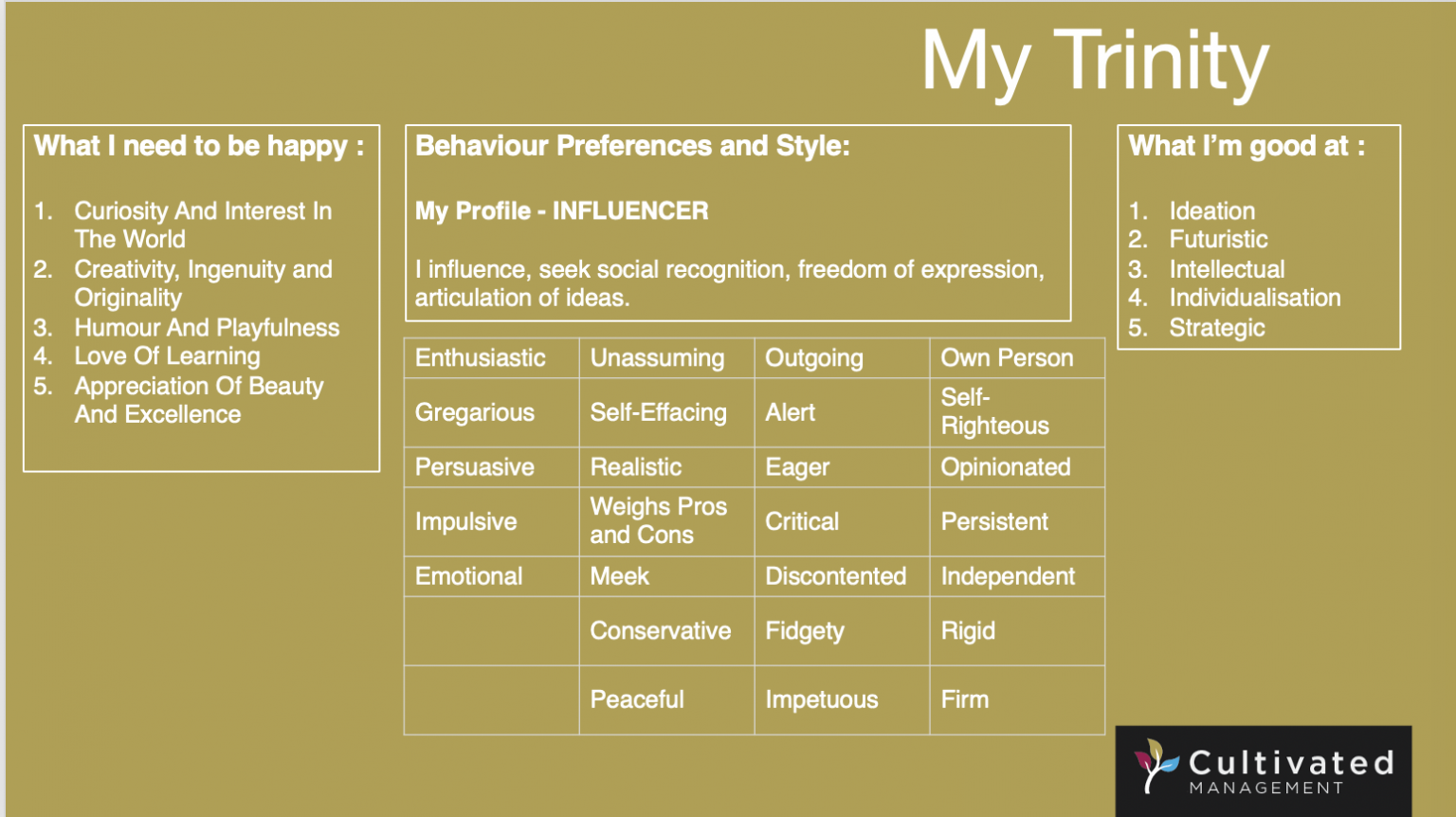 My Trinity

What I need to be happy :

1. Curiosity And Interest In The World
2. Creativity, Ingenuity and Originality
3. Humour And Playfulness
4. Love Of Learning
5. Appreciation Of Beauty And Excellence

Behaviour Preferences and Style:

My Profile - INFLUENCER

I influence, seek social recognition, freedom of expression, articulation of ideas.

| Enthusiastic | Unassuming | Outgoing | Own Person |
|---|---|---|---|
| Gregarious | Self-Effacing | Alert | Self-Righteous |
| Persuasive | Realistic | Eager | Opinionated |
| Impulsive | Weighs Pros and Cons | Critical | Persistent |
| Emotional | Meek | Discontented | Independent |
| | Conservative | Fidgety | Rigid |
| | Peaceful | Impetuous | Firm |

What I'm good at :

1. Ideation
2. Futuristic
3. Intellectual
4. Individualisation
5. Strategic

Cultivated MANAGEMENT